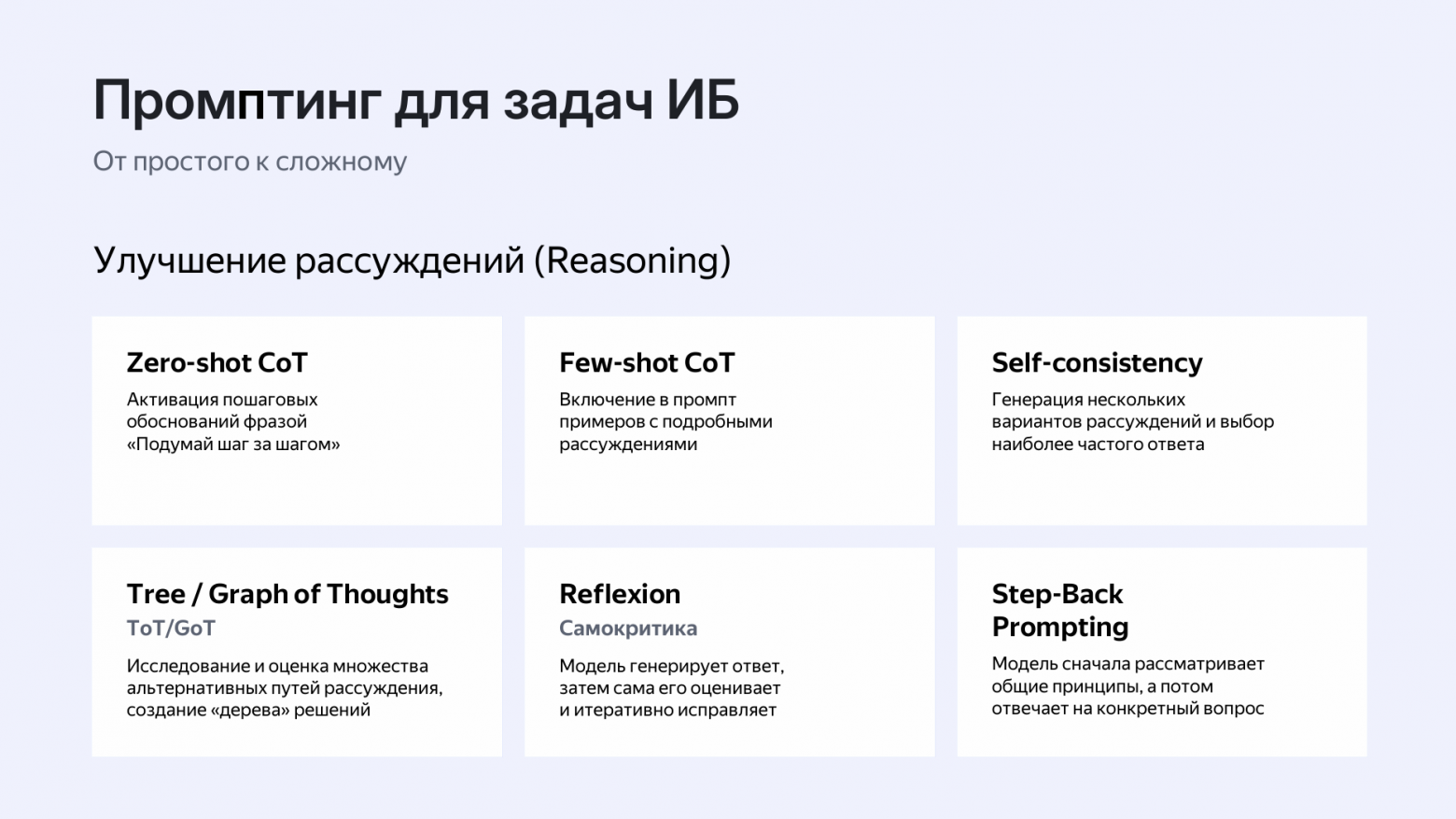 Промптинг для задач ИБ

От простого к сложному

Улучшение рассуждений (Reasoning)

Zero-shot CoT

Активация пошаговых обоснований фразой «Подумай шаг за шагом»

Few-shot CoT

Включение в промпт примеров с подробными рассуждениями

Self-consistency

Генерация нескольких вариантов рассуждений и выбор наиболее частого ответа

Tree / Graph of Thoughts

ToT/GoT

Исследование и оценка множества альтернативных путей рассуждения, создание «дерева» решений

Reflexion

Самокритика

Модель генерирует ответ, затем сама его оценивает и итеративно исправляет

Step-Back Prompting

Модель сначала рассматривает общие принципы, а потом отвечает на конкретный вопрос